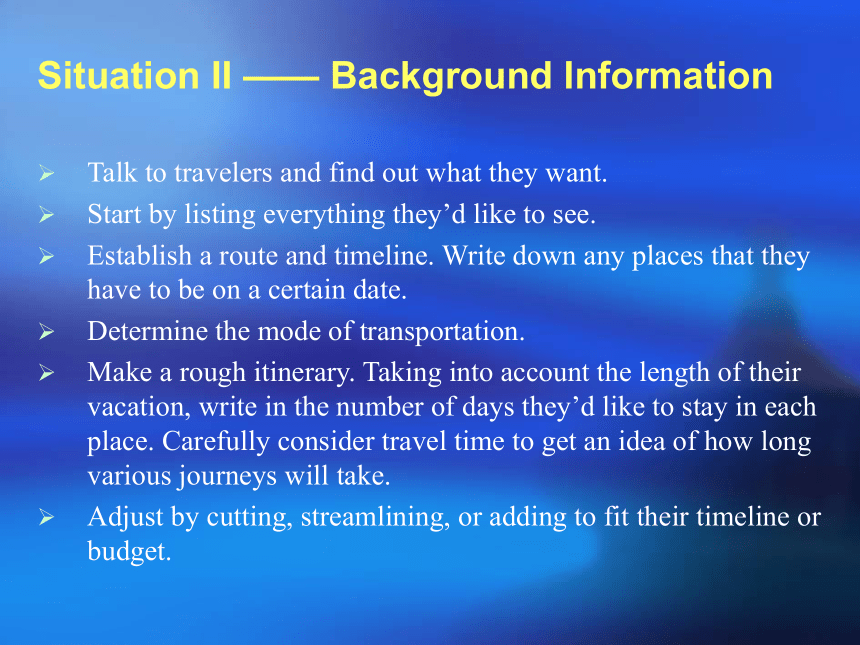 Situation II —— Background Information

➢ Talk to travelers and find out what they want.
➢ Start by listing everything they’d like to see.
➢ Establish a route and timeline. Write down any places that they have to be on a certain date.
➢ Determine the mode of transportation.
➢ Make a rough itinerary. Taking into account the length of their vacation, write in the number of days they’d like to stay in each place. Carefully consider travel time to get an idea of how long various journeys will take.
➢ Adjust by cutting, streamlining, or adding to fit their timeline or budget.